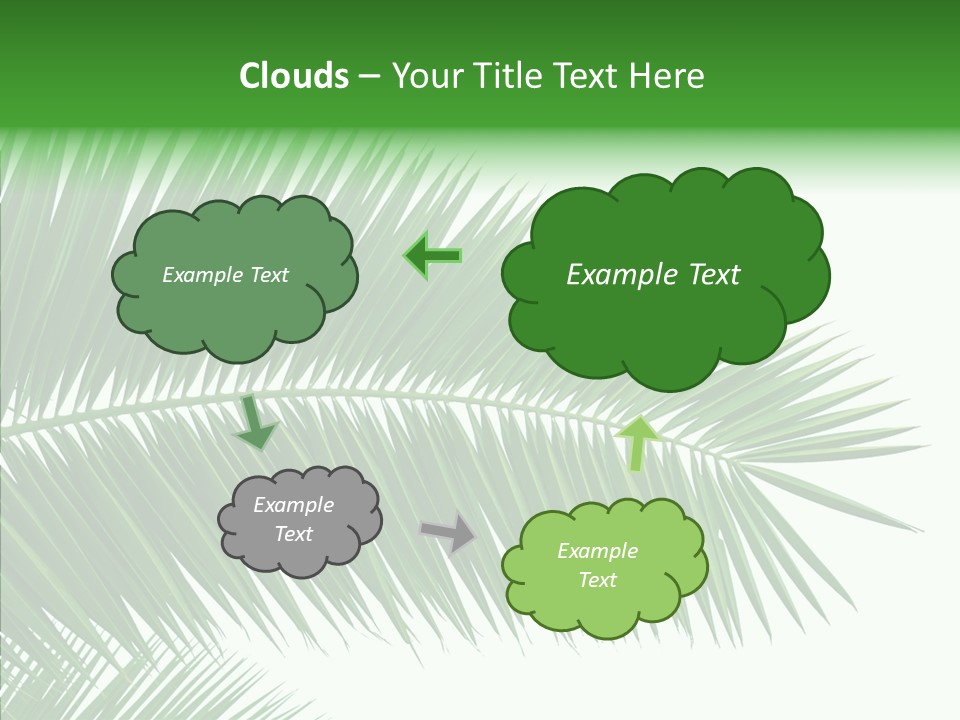 Clouds – Your Title Text Here

Example Text

Example Text

Example Text

Example Text